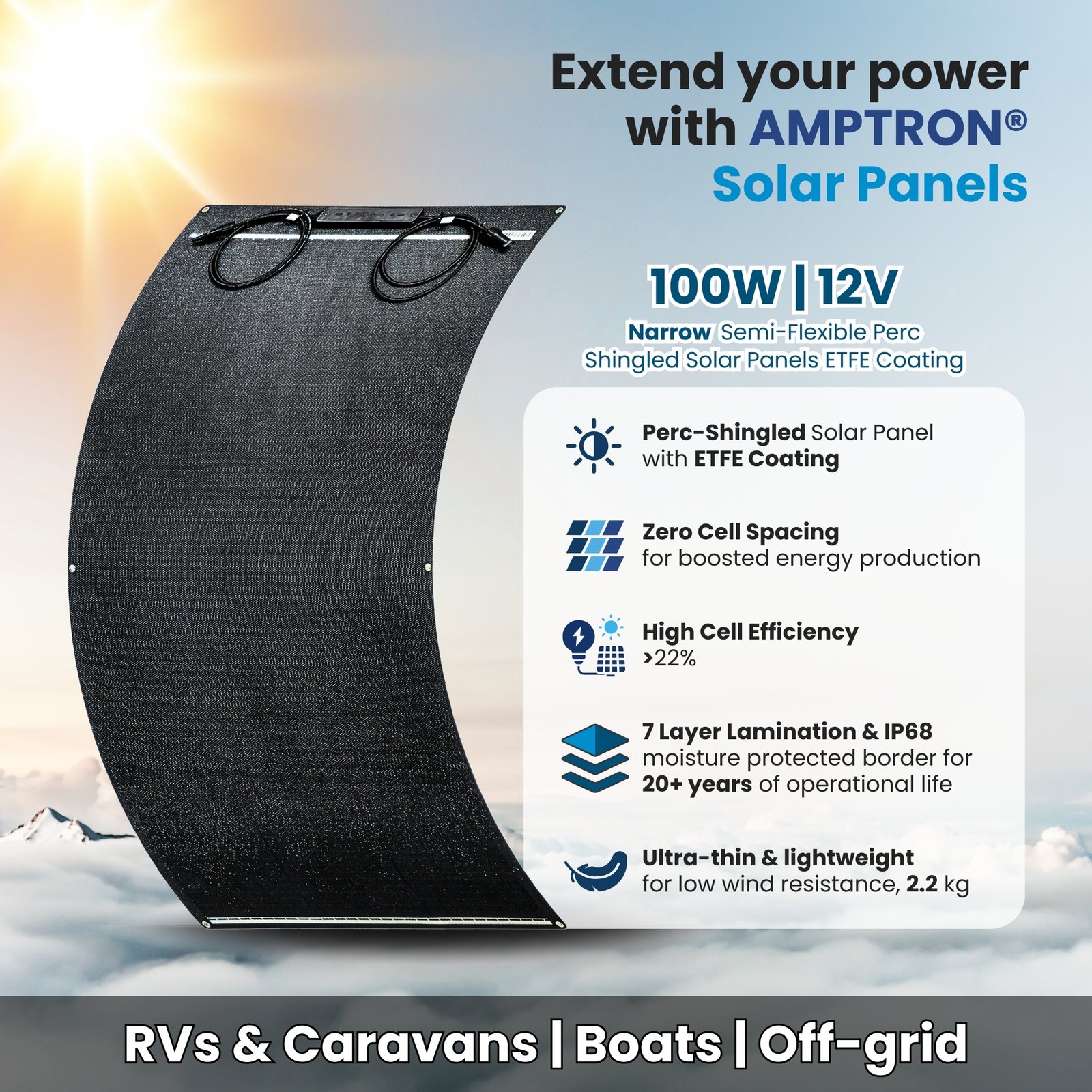 Extend your power with AMPTRON® Solar Panels

100W | 12V

Narrow Semi-Flexible Perc Shingled Solar Panels ETFE Coating

Perc-Shingled Solar Panel with ETFE Coating

Zero Cell Spacing for boosted energy production

High Cell Efficiency >22%

7 Layer Lamination & IP68 moisture protected border for 20+ years of operational life

Ultra-thin & lightweight for low wind resistance, 2.2 kg

RVs & Caravans | Boats | Off-grid